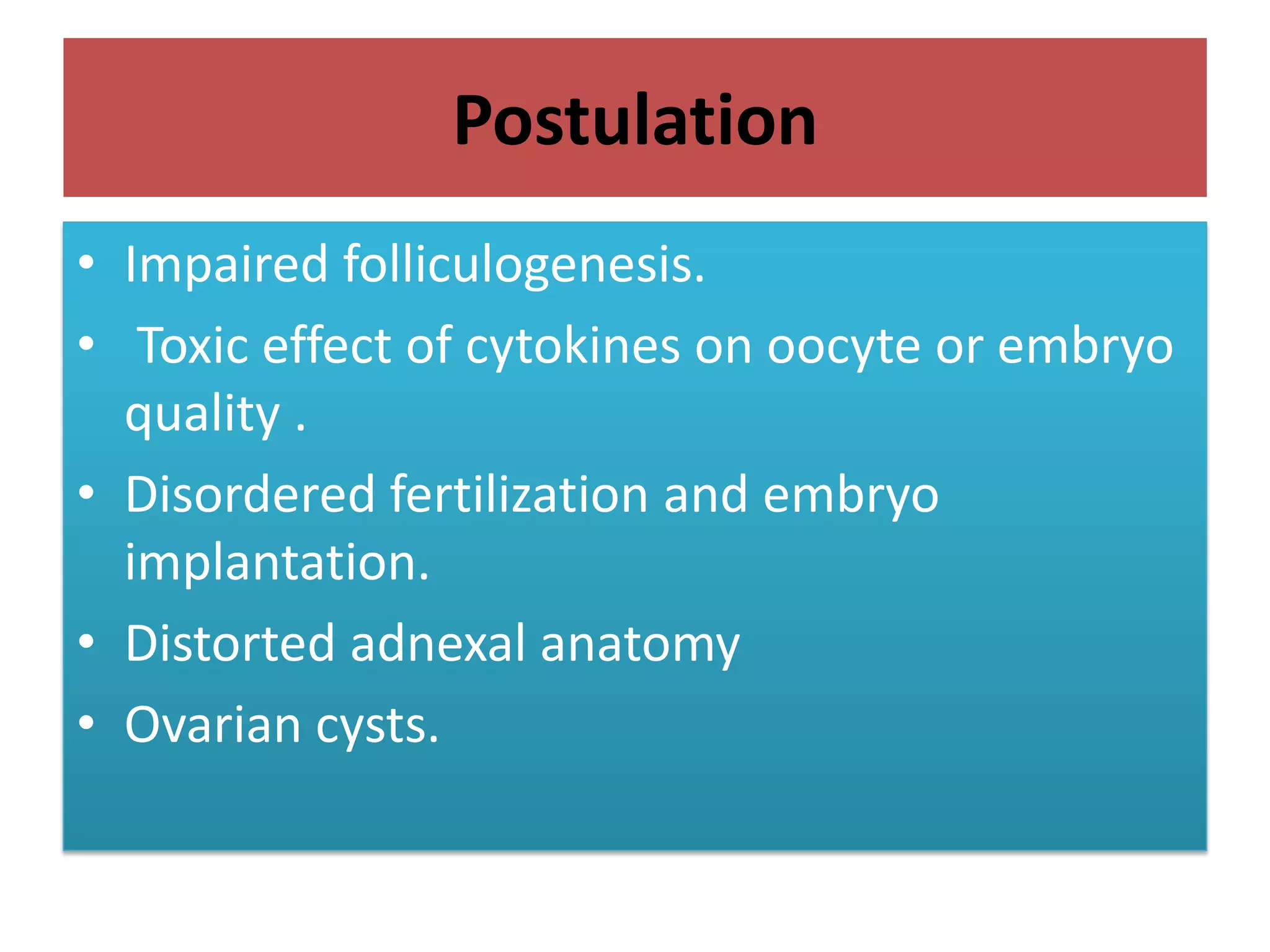 Postulation

• Impaired folliculogenesis.
• Toxic effect of cytokines on oocyte or embryo quality .
• Disordered fertilization and embryo implantation.
• Distorted adnexal anatomy
• Ovarian cysts.